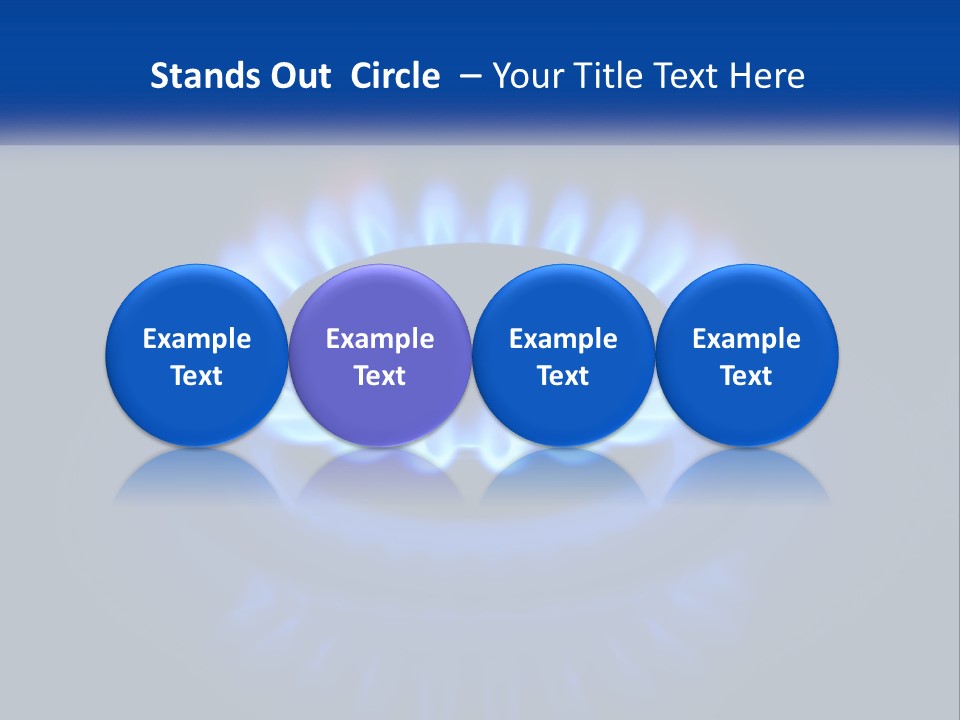 Stands Out Circle – Your Title Text Here

Example Text

Example Text

Example Text

Example Text